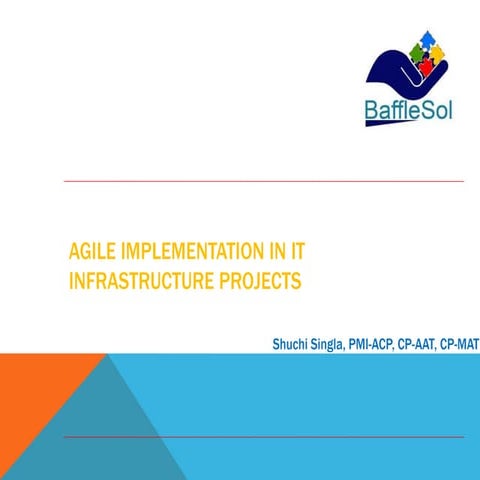 BaffleSol

AGILE IMPLEMENTATION IN IT INFRASTRUCTURE PROJECTS

Shuchi Singla, PMI-ACP, CP-AAT, CP-MAT